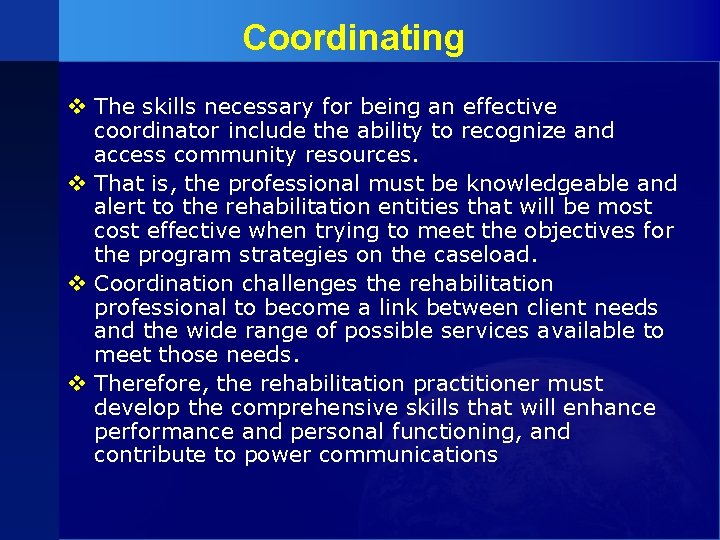 Coordinating

❖ The skills necessary for being an effective coordinator include the ability to recognize and access community resources.

❖ That is, the professional must be knowledgeable and alert to the rehabilitation entities that will be most cost effective when trying to meet the objectives for the program strategies on the caseload.

❖ Coordination challenges the rehabilitation professional to become a link between client needs and the wide range of possible services available to meet those needs.

❖ Therefore, the rehabilitation practitioner must develop the comprehensive skills that will enhance performance and personal functioning, and contribute to power communications